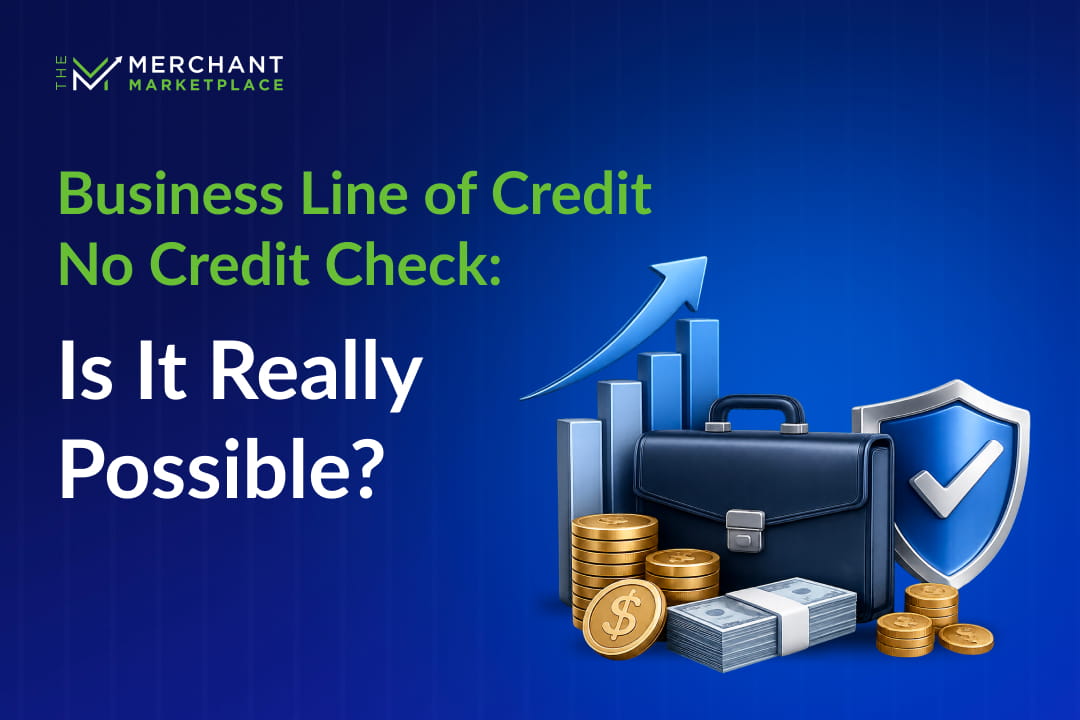 THE MERCHANT MARKETPLACE

Business Line of Credit No Credit Check:

Is It Really Possible?